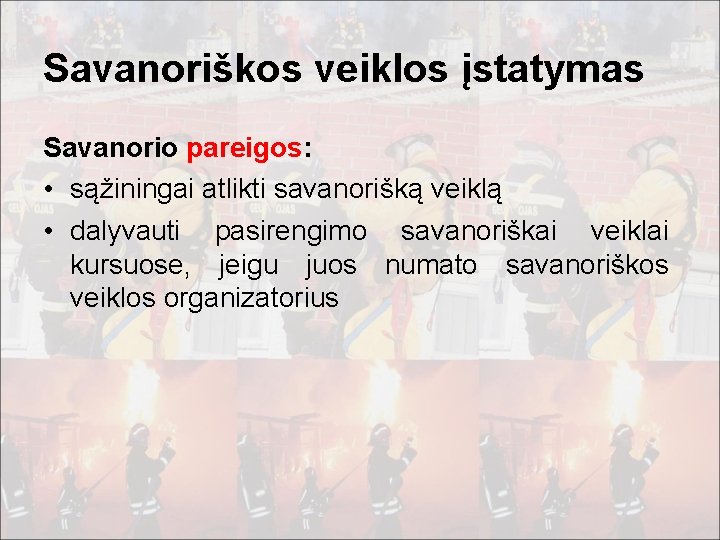 Savanoriškos veiklos įstatymas

Savanorio pareigos:

• sąžiningai atlikti savanorišką veiklą
• dalyvauti pasirengimo savanoriškai veiklai kursuose, jeigu juos numato savanoriškos veiklos organizatorius